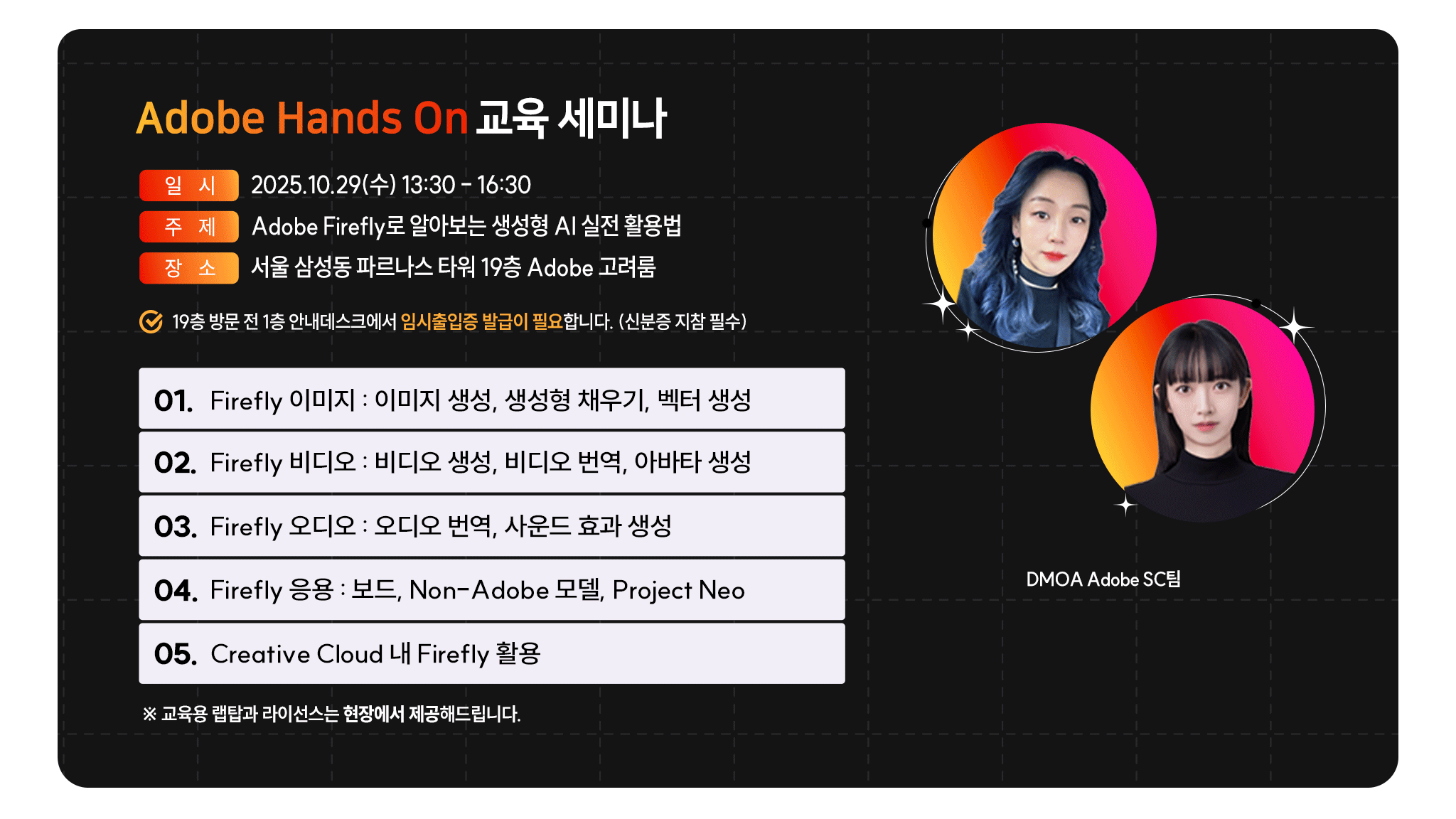 Adobe Hands On 교육 세미나

일 시 2025.10.29(수) 13:30 - 16:30

주 제 Adobe Firefly로 알아보는 생성형 AI 실전 활용법

장 소 서울 삼성동 파르나스 타워 19층 Adobe 고려룸

19층 방문 전 1층 안내데스크에서 임시출입증 발급이 필요합니다. (신분증 지참 필수)

01. Firefly 이미지 : 이미지 생성, 생성형 채우기, 벡터 생성

02. Firefly 비디오 : 비디오 생성, 비디오 번역, 아바타 생성

03. Firefly 오디오 : 오디오 번역, 사운드 효과 생성

04. Firefly 응용 : 보드, Non-Adobe 모델, Project Neo

05. Creative Cloud 내 Firefly 활용

※ 교육용 랩탑과 라이선스는 현장에서 제공해드립니다.

DMOA Adobe SC팀